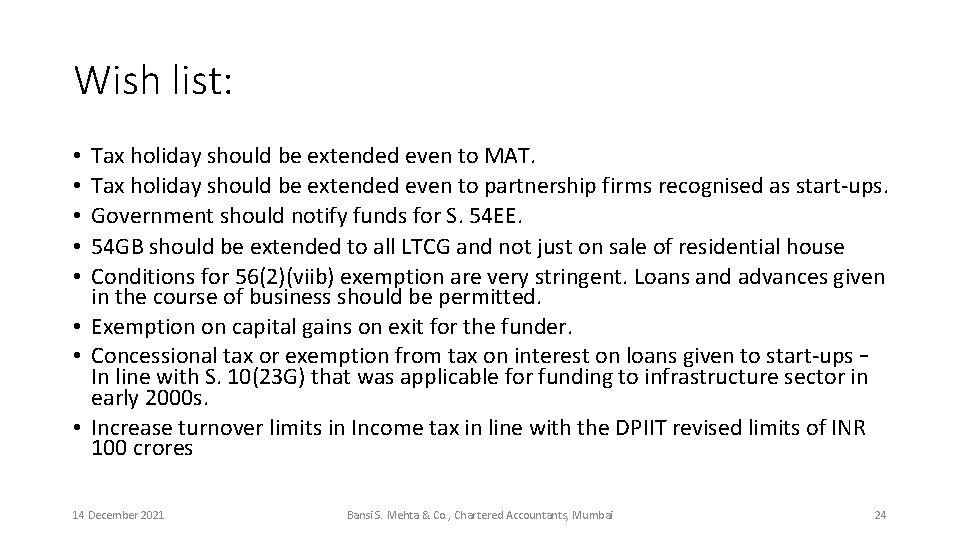 Wish list:

• Tax holiday should be extended even to MAT.
• Tax holiday should be extended even to partnership firms recognised as start-ups.
• Government should notify funds for S. 54EE.
• 54GB should be extended to all LTCG and not just on sale of residential house
• Conditions for 56(2)(viib) exemption are very stringent. Loans and advances given in the course of business should be permitted.
• Exemption on capital gains on exit for the funder.
• Concessional tax or exemption from tax on interest on loans given to start-ups – In line with S. 10(23G) that was applicable for funding to infrastructure sector in early 2000s.
• Increase turnover limits in Income tax in line with the DPIIT revised limits of INR 100 crores

14 December 2021

Bansi S. Mehta & Co., Chartered Accountants, Mumbai

24